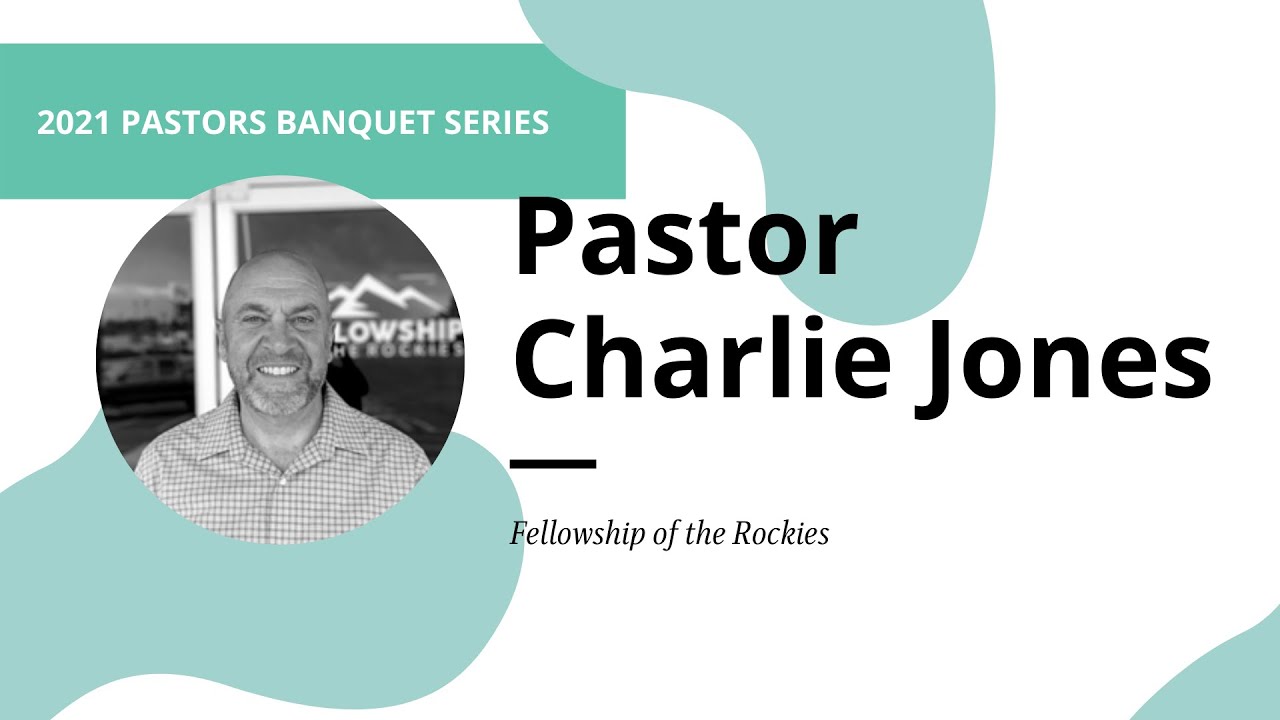 2021 PASTORS BANQUET SERIES

LLOWSHIP
THE ROCKIES

Pastor Charlie Jones

Fellowship of the Rockies